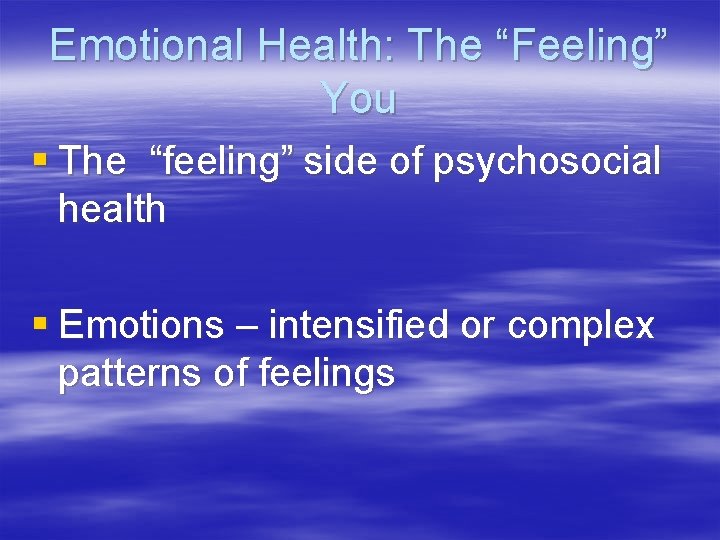 Emotional Health: The “Feeling” You

▪ The “feeling” side of psychosocial health

▪ Emotions – intensified or complex patterns of feelings